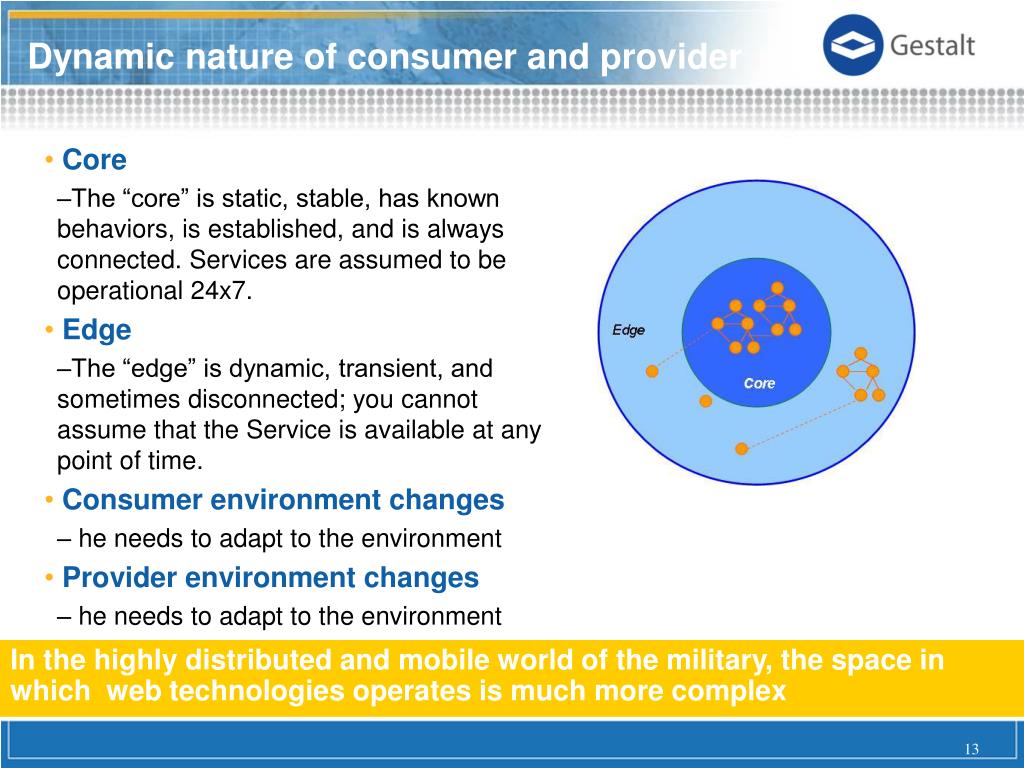 Dynamic nature of consumer and provider

Gestalt

• Core

–The “core” is static, stable, has known behaviors, is established, and is always connected. Services are assumed to be operational 24x7.

• Edge

–The “edge” is dynamic, transient, and sometimes disconnected; you cannot assume that the Service is available at any point of time.

• Consumer environment changes

– he needs to adapt to the environment

• Provider environment changes

– he needs to adapt to the environment

Edge

Core

In the highly distributed and mobile world of the military, the space in which web technologies operates is much more complex

13